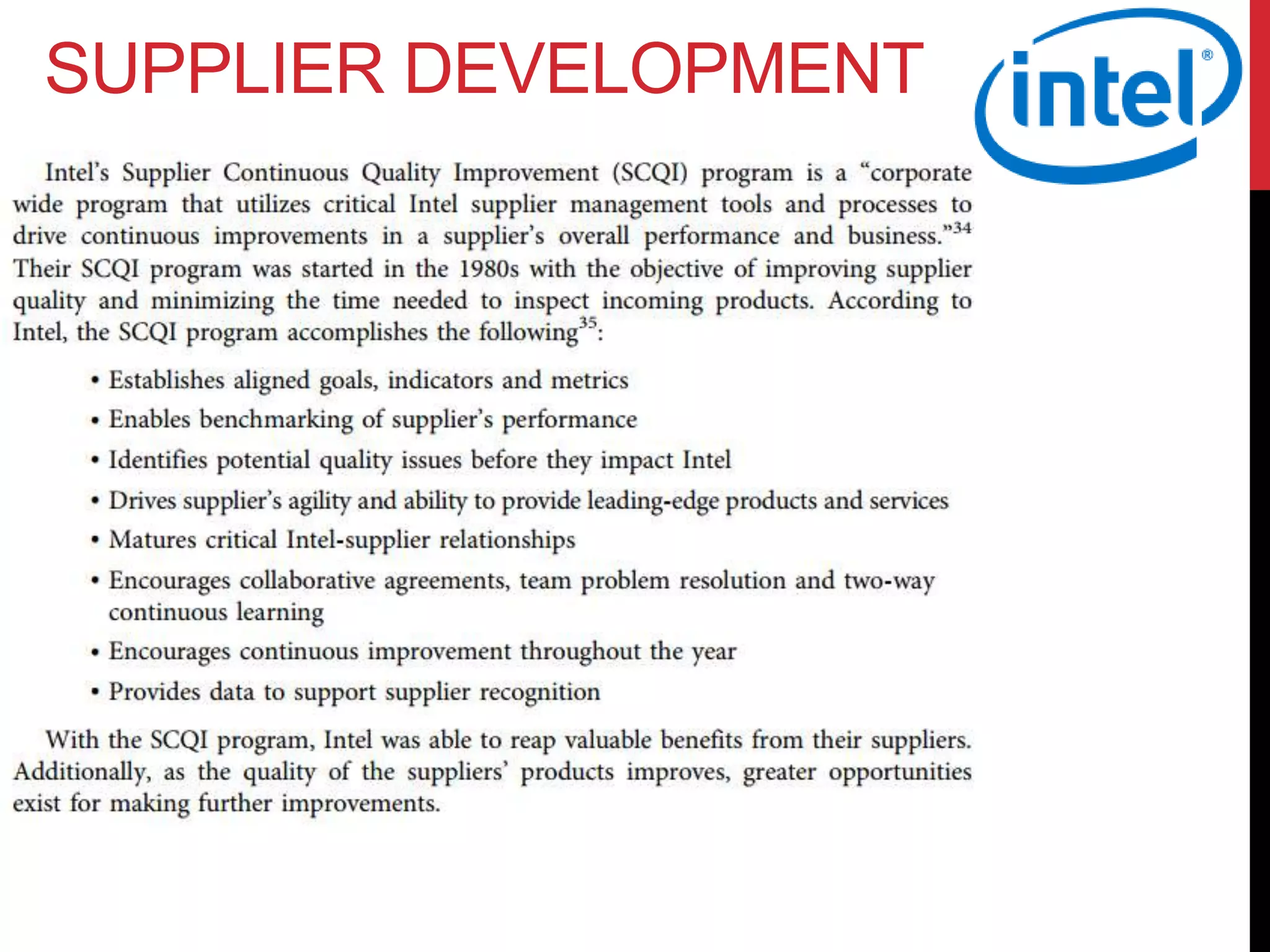 SUPPLIER DEVELOPMENT

intel®

Intel's Supplier Continuous Quality Improvement (SCQI) program is a "corporate wide program that utilizes critical Intel supplier management tools and processes to drive continuous improvements in a supplier's overall performance and business."$^{34}$ Their SCQI program was started in the 1980s with the objective of improving supplier quality and minimizing the time needed to inspect incoming products. According to Intel, the SCQI program accomplishes the following$^{35}$:

• Establishes aligned goals, indicators and metrics
• Enables benchmarking of supplier's performance
• Identifies potential quality issues before they impact Intel
• Drives supplier's agility and ability to provide leading-edge products and services
• Matures critical Intel-supplier relationships
• Encourages collaborative agreements, team problem resolution and two-way continuous learning
• Encourages continuous improvement throughout the year
• Provides data to support supplier recognition

With the SCQI program, Intel was able to reap valuable benefits from their suppliers. Additionally, as the quality of the suppliers' products improves, greater opportunities exist for making further improvements.